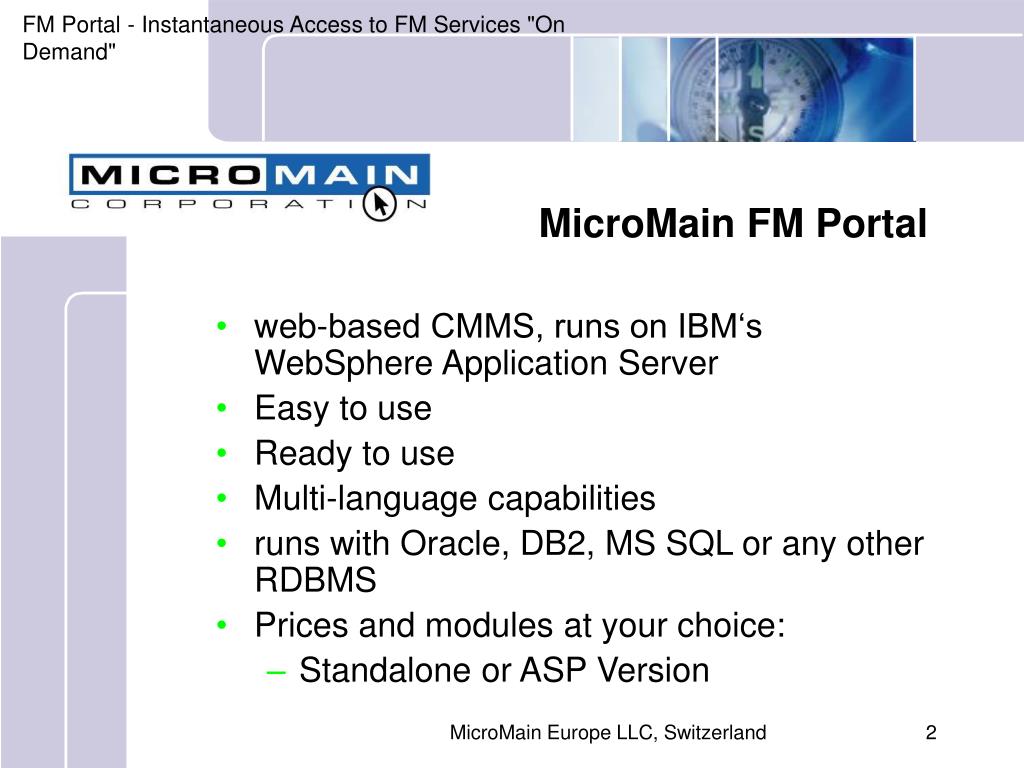 FM Portal - Instantaneous Access to FM Services "On Demand"

MICROMAIN
CORPORATION

MicroMain FM Portal

• web-based CMMS, runs on IBM‘s WebSphere Application Server
• Easy to use
• Ready to use
• Multi-language capabilities
• runs with Oracle, DB2, MS SQL or any other RDBMS
• Prices and modules at your choice:
– Standalone or ASP Version

MicroMain Europe LLC, Switzerland

2